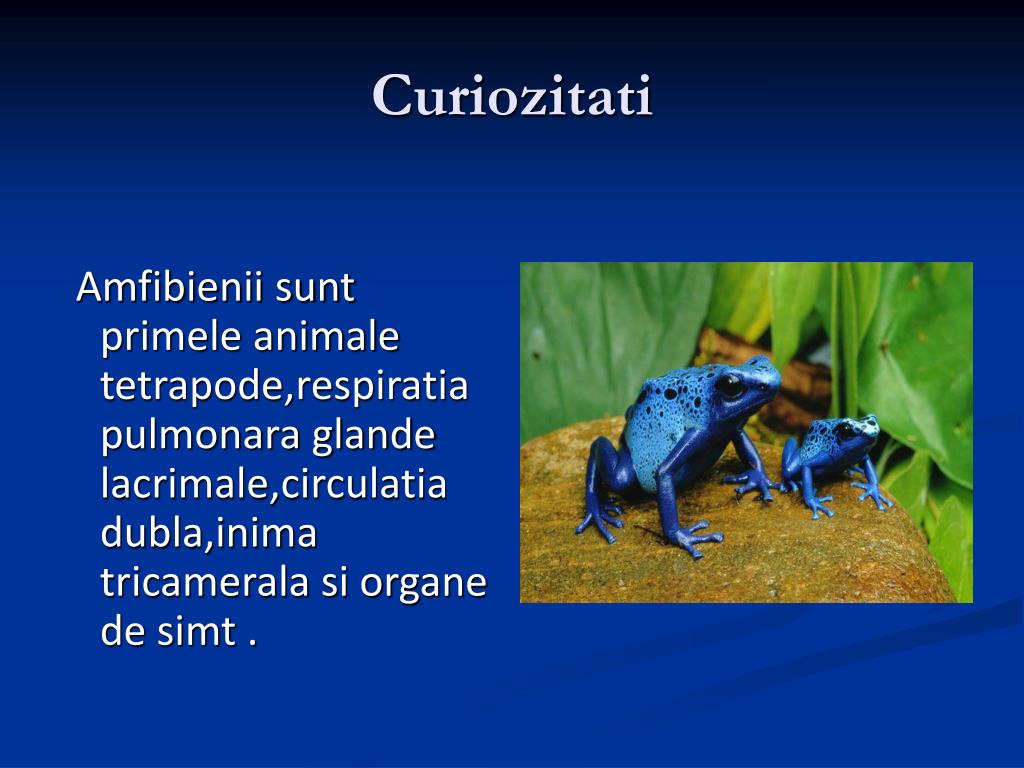 Curiozitati

Amfibienii sunt primele animale tetrapode,respiratia pulmonara glande lacrimale,circulatia dubla,inima tricamerala si organe de simt .